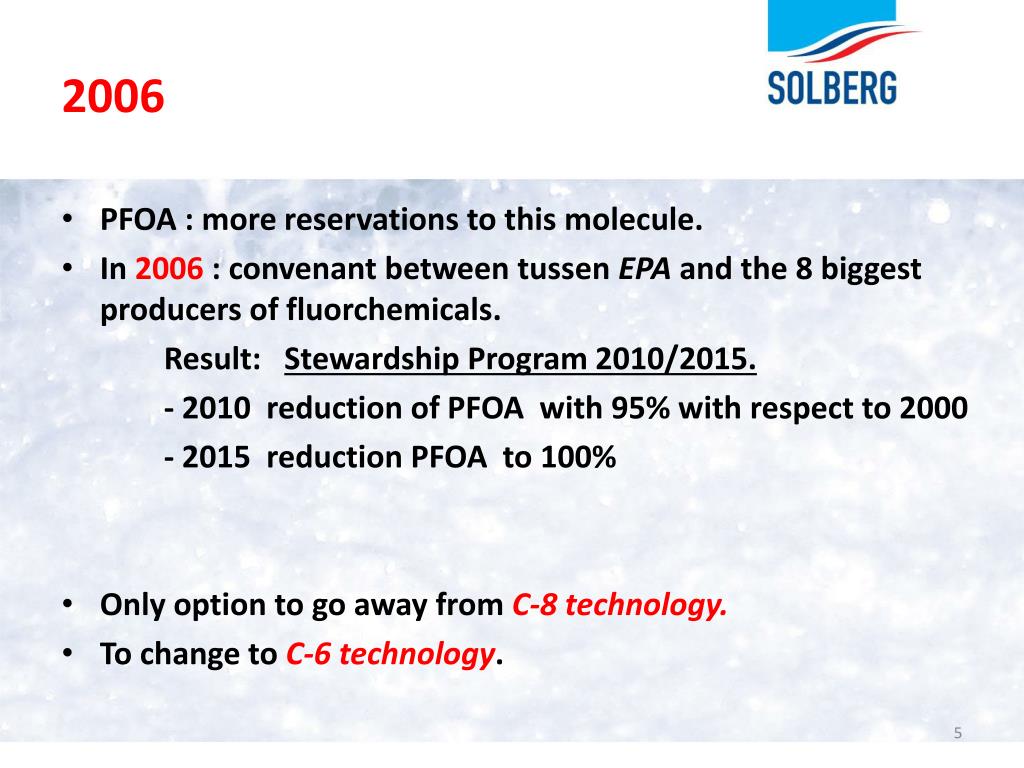 2006

SOLBERG

• PFOA : more reservations to this molecule.
• In 2006 : convenant between tussen EPA and the 8 biggest producers of fluorchemicals.

Result: Stewardship Program 2010/2015.

- 2010 reduction of PFOA with 95% with respect to 2000

- 2015 reduction PFOA to 100%

• Only option to go away from C-8 technology.
• To change to C-6 technology.

5